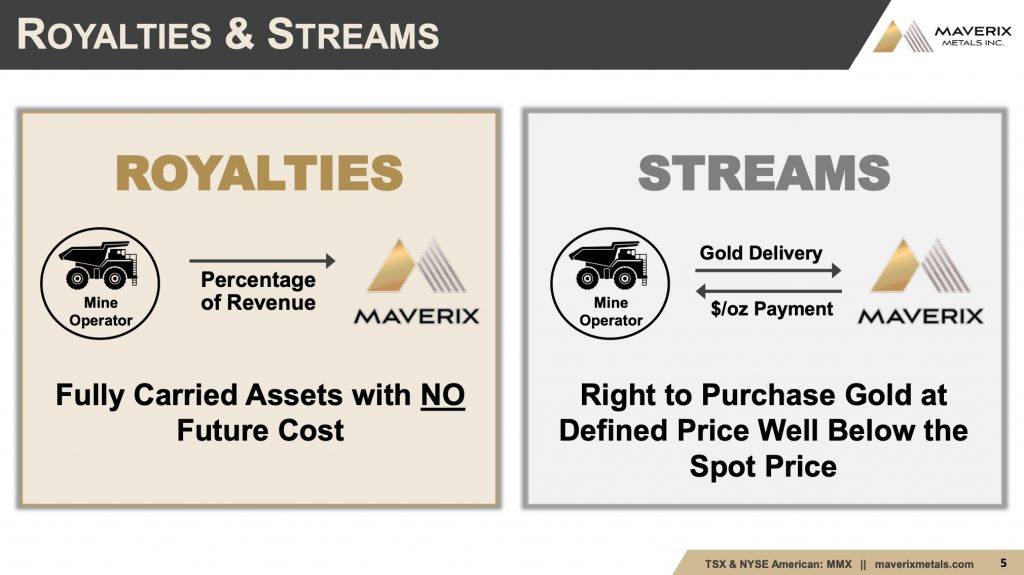 ROYALTIES & STREAMS

MAVERIX METALS INC.

ROYALTIES

Mine Operator

Percentage of Revenue

MAVERIX

Fully Carried Assets with NO Future Cost

STREAMS

Mine Operator

Gold Delivery

$/oz Payment

MAVERIX

Right to Purchase Gold at Defined Price Well Below the Spot Price

TSX & NYSE American: MMX || maverixmetals.com 5